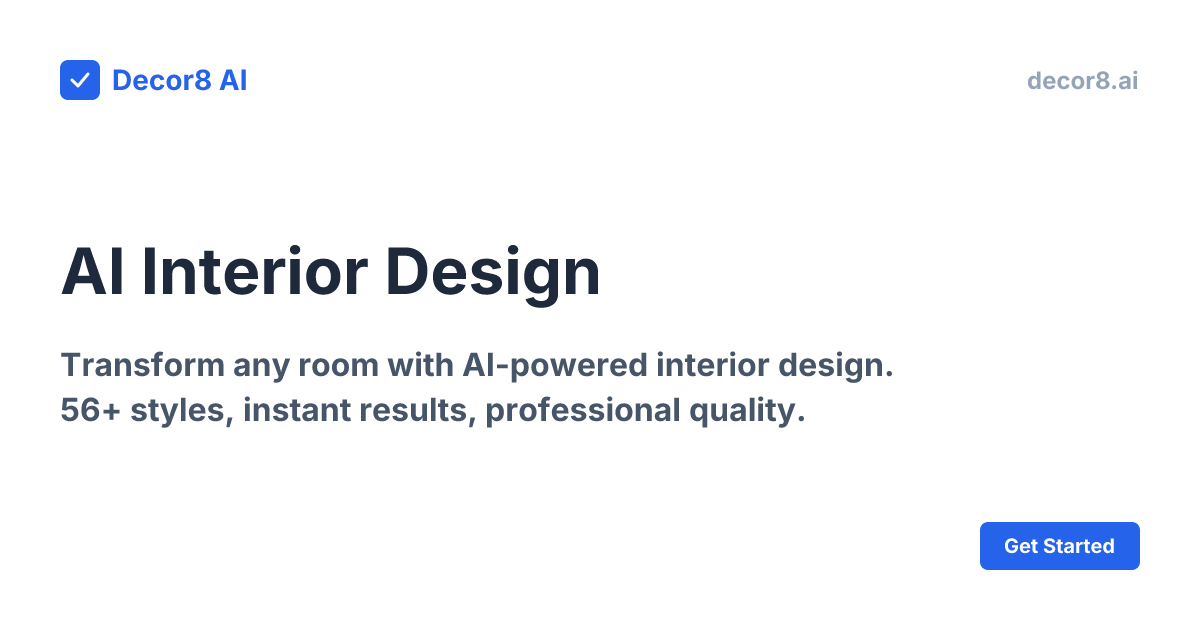 Decor8 AI

decor8.ai

AI Interior Design

Transform any room with AI-powered interior design. 56+ styles, instant results, professional quality.

Get Started